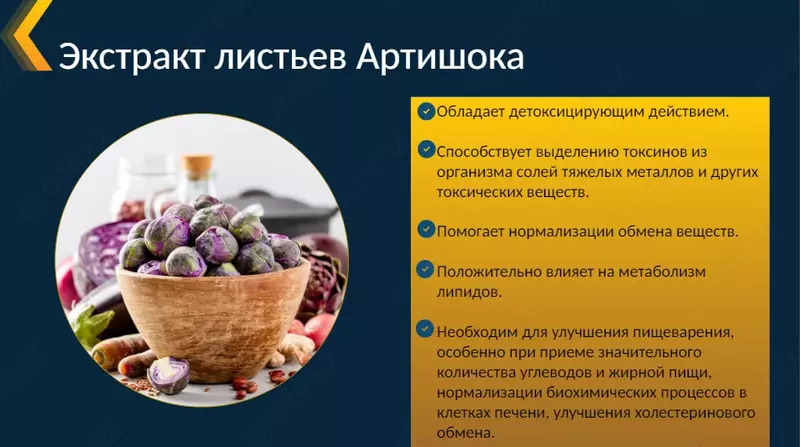 Экстракт листьев Артишока

Обладает детоксицирующим действием.

Способствует выделению токсинов из организма солей тяжелых металлов и других токсических веществ.

Помогает нормализации обмена веществ.

Положительно влияет на метаболизм липидов.

Необходим для улучшения пищеварения, особенно при приеме значительного количества углеводов и жирной пищи, нормализации биохимических процессов в клетках печени, улучшения холестеринового обмена.